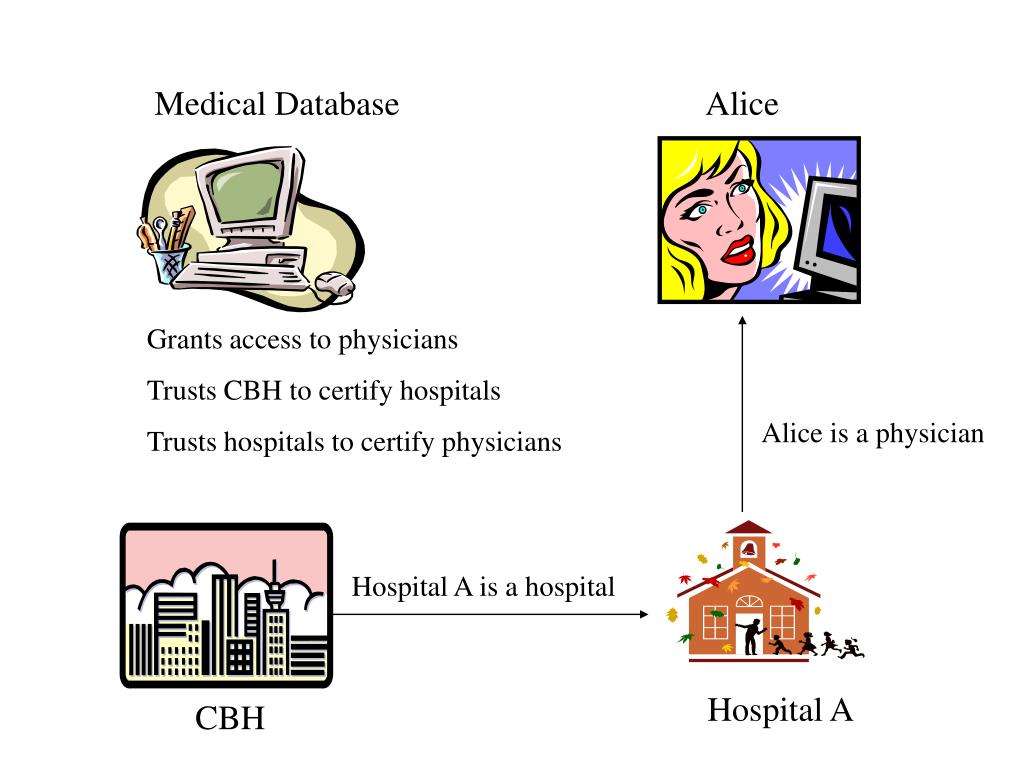 Medical Database

Alice

Grants access to physicians

Trusts CBH to certify hospitals

Trusts hospitals to certify physicians

Alice is a physician

Hospital A is a hospital

CBH

Hospital A